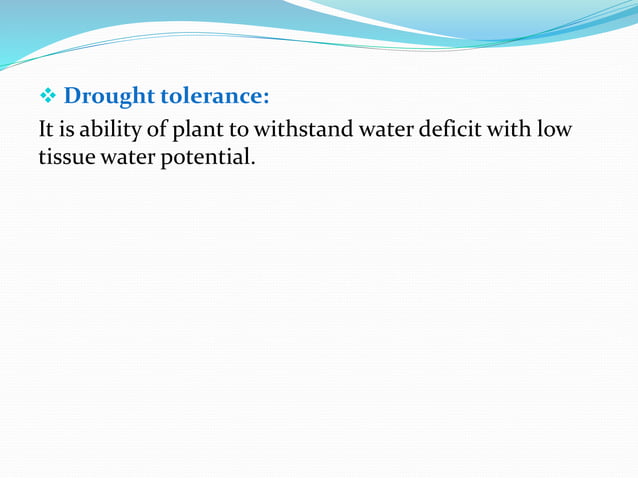 ❖ Drought tolerance:

It is ability of plant to withstand water deficit with low tissue water potential.